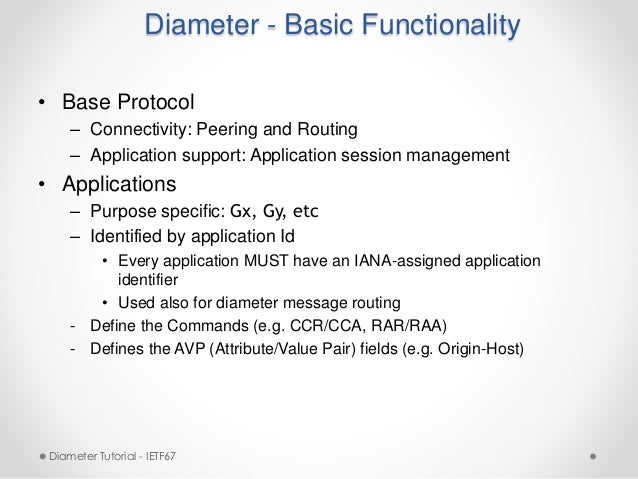 Diameter - Basic Functionality

• Base Protocol
– Connectivity: Peering and Routing
– Application support: Application session management

• Applications
– Purpose specific: Gx, Gy, etc
– Identified by application Id
• Every application MUST have an IANA-assigned application identifier
• Used also for diameter message routing
- Define the Commands (e.g. CCR/CCA, RAR/RAA)
- Defines the AVP (Attribute/Value Pair) fields (e.g. Origin-Host)

Diameter Tutorial - IETF67